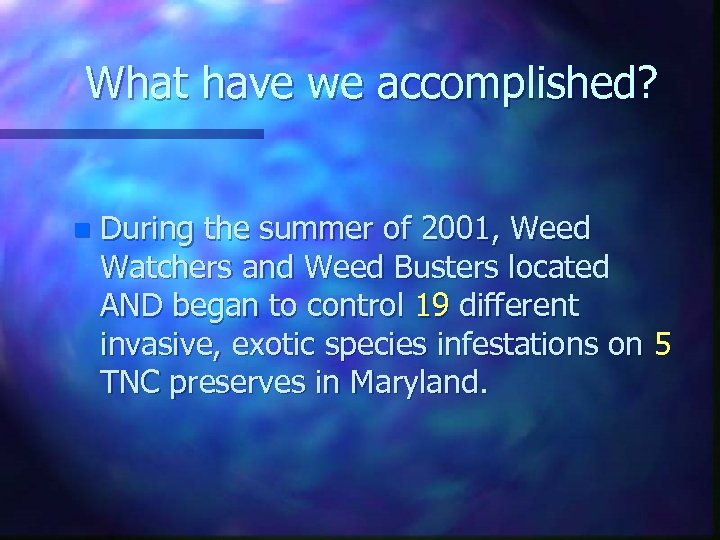 What have we accomplished?

During the summer of 2001, Weed Watchers and Weed Busters located AND began to control 19 different invasive, exotic species infestations on 5 TNC preserves in Maryland.